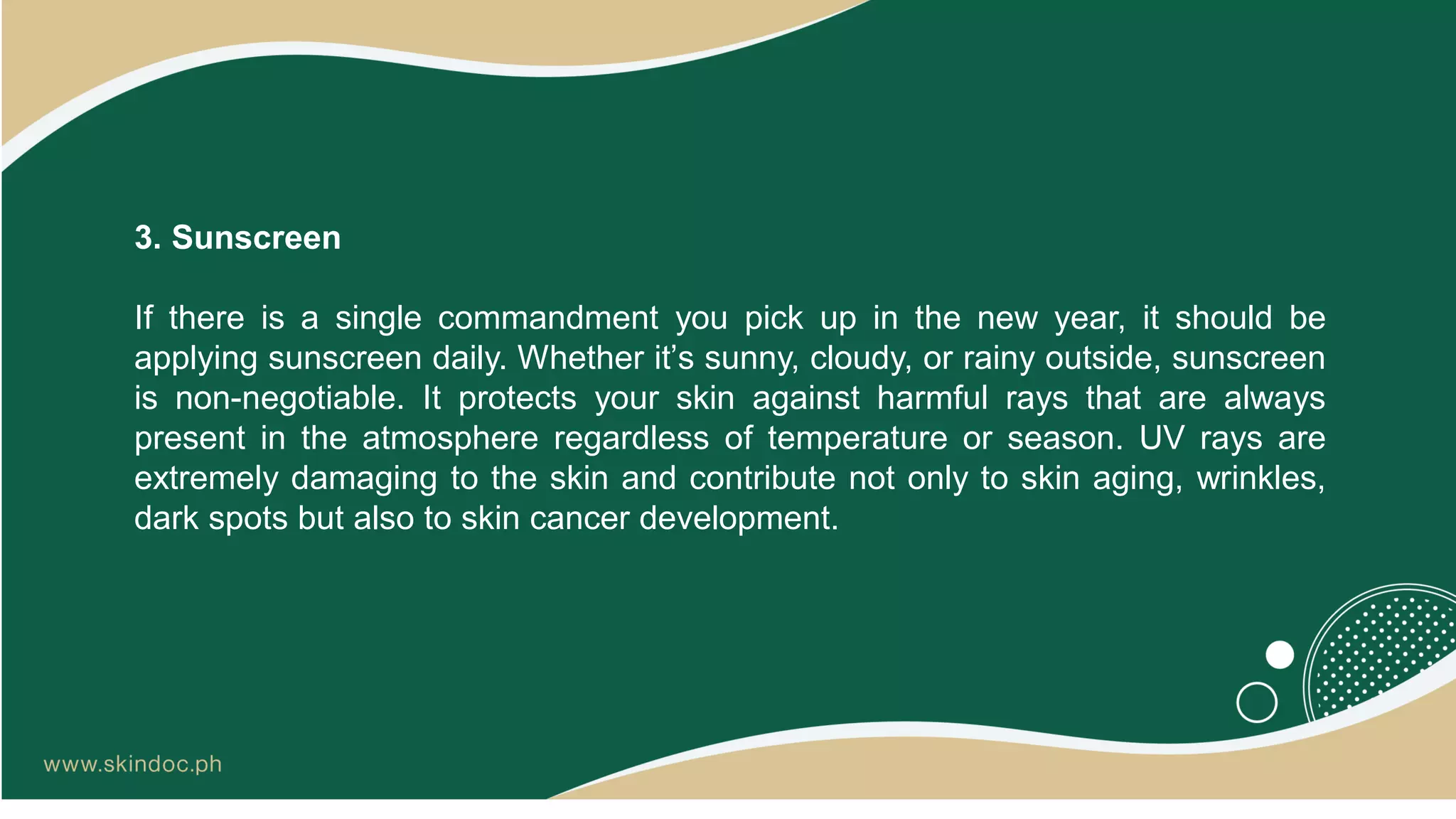 3. Sunscreen

If there is a single commandment you pick up in the new year, it should be applying sunscreen daily. Whether it’s sunny, cloudy, or rainy outside, sunscreen is non-negotiable. It protects your skin against harmful rays that are always present in the atmosphere regardless of temperature or season. UV rays are extremely damaging to the skin and contribute not only to skin aging, wrinkles, dark spots but also to skin cancer development.

www.skindoc.ph